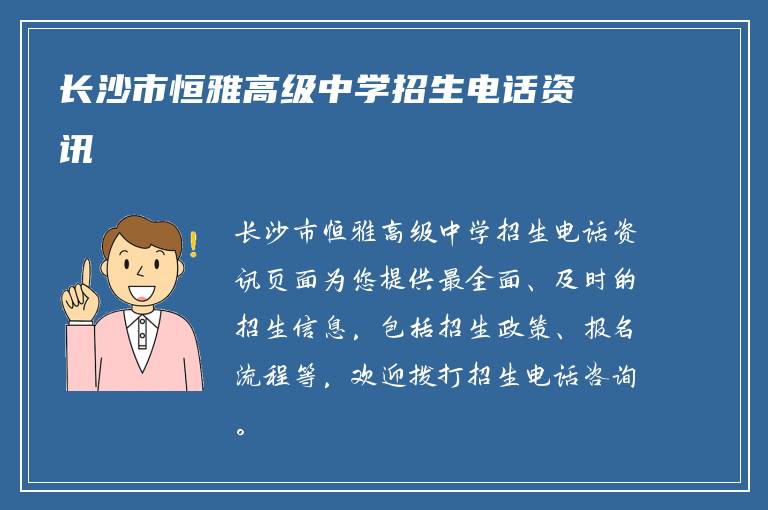 长沙市恒雅高级中学招生电话资讯

长沙市恒雅高级中学招生电话资讯页面为您提供最全面、及时的招生信息，包括招生政策、报名流程等，欢迎拨打招生电话咨询。